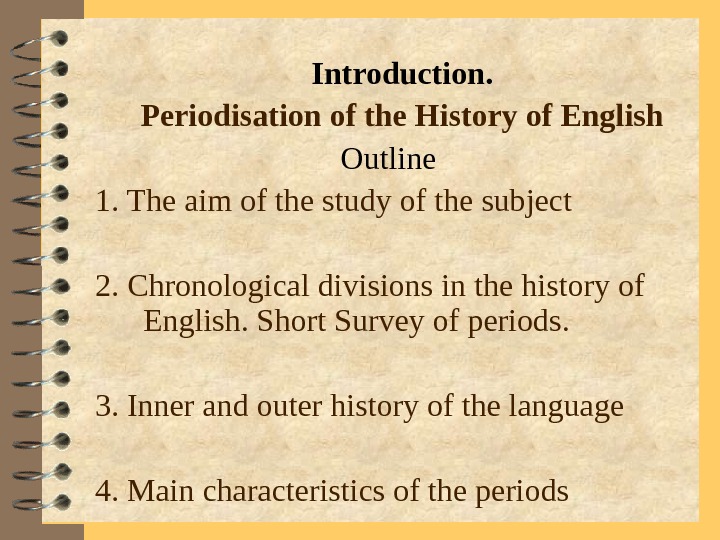 Introduction.
Periodisation of the History of English
Outline

1. The aim of the study of the subject

2. Chronological divisions in the history of English. Short Survey of periods.

3. Inner and outer history of the language

4. Main characteristics of the periods